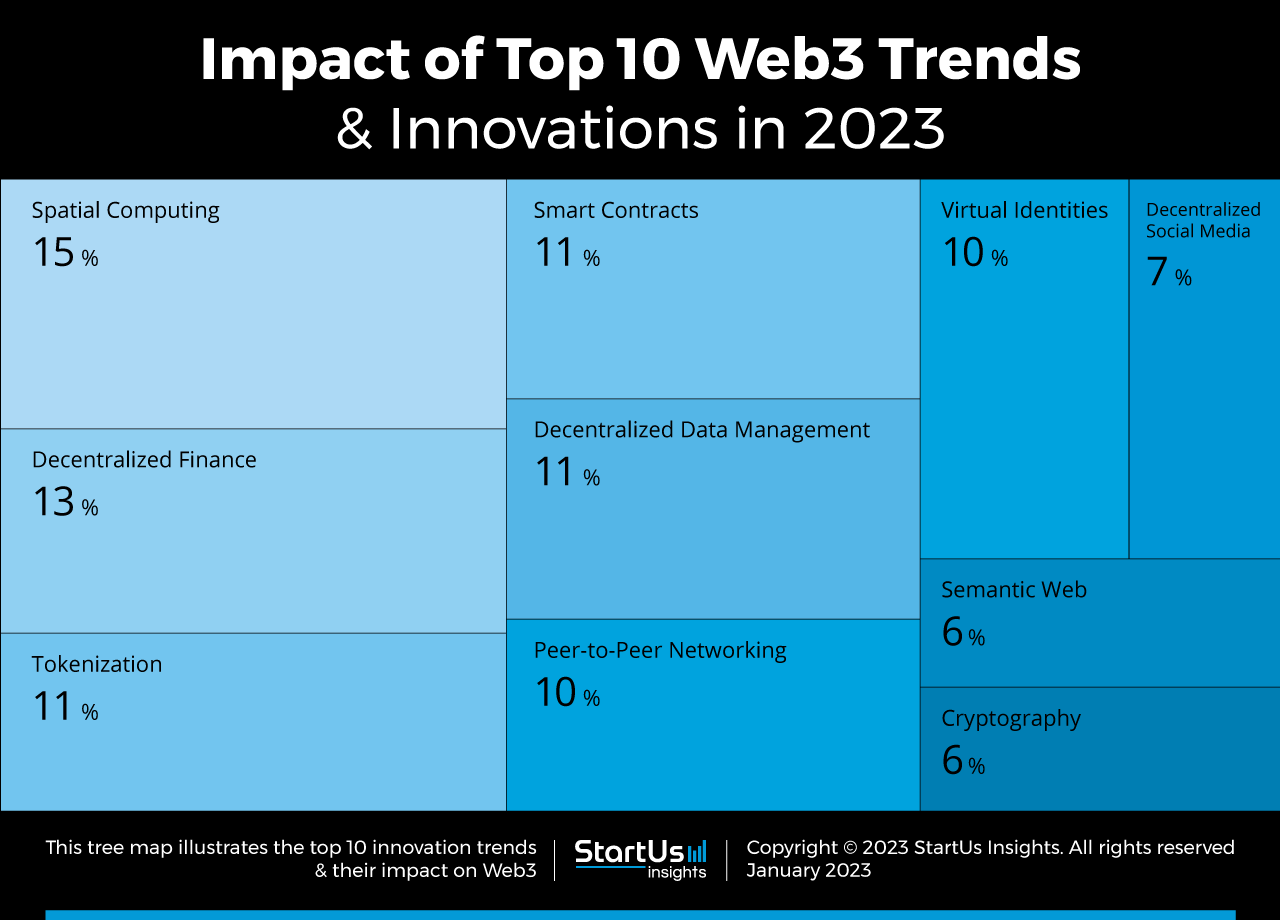 Impact of Top 10 Web3 Trends
& Innovations in 2023

Spatial Computing
15 %

Decentralized Finance
13 %

Tokenization
11 %

Smart Contracts
11 %

Decentralized Data Management
11 %

Peer-to-Peer Networking
10 %

Virtual Identities
10 %

Decentralized Social Media
7 %

Semantic Web
6 %

Cryptography
6 %

This tree map illustrates the top 10 innovation trends & their impact on Web3

StartUs insights

Copyright © 2023 StartUs Insights. All rights reserved
January 2023